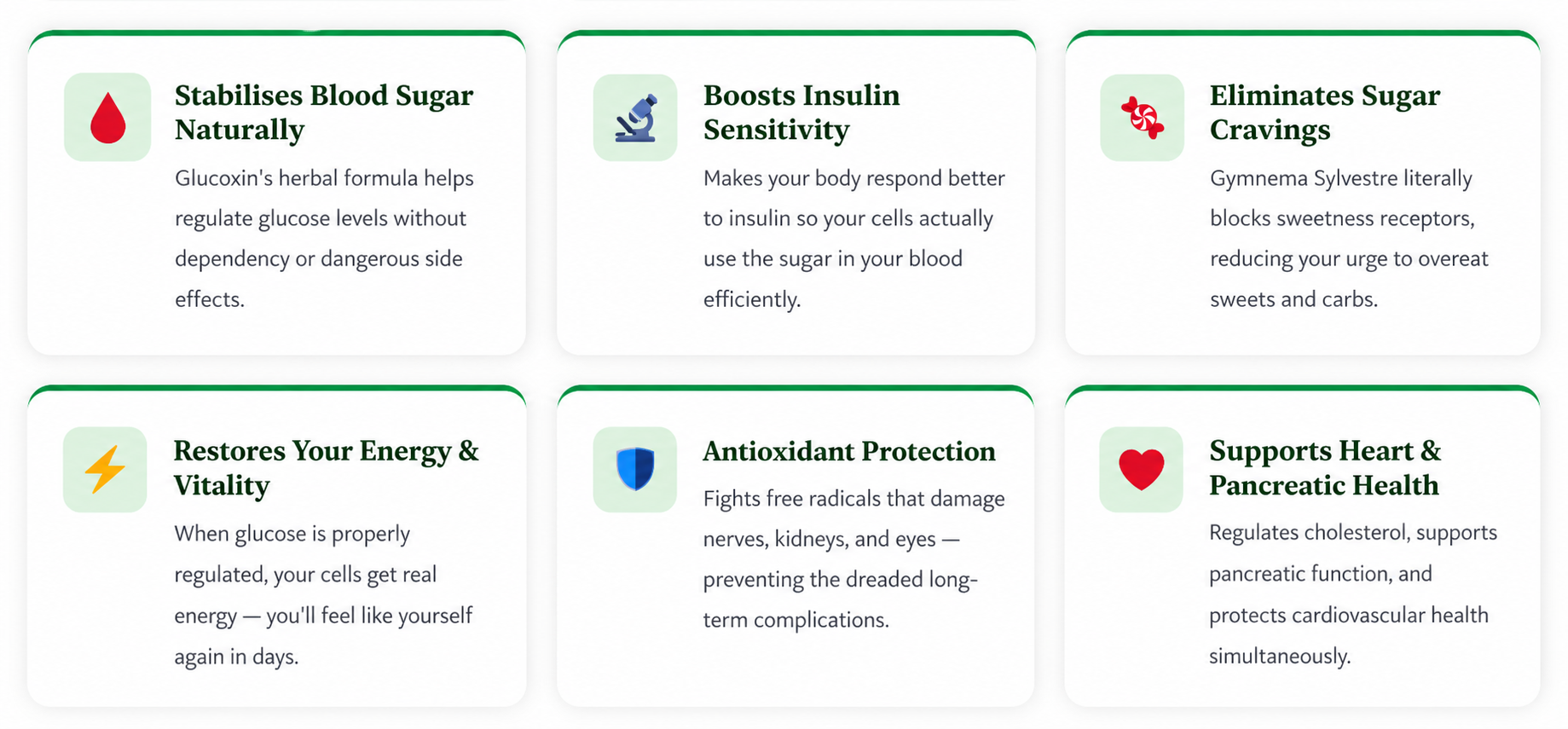 Stabilises Blood Sugar Naturally

Glucoxin's herbal formula helps regulate glucose levels without dependency or dangerous side effects.

Boosts Insulin Sensitivity

Makes your body respond better to insulin so your cells actually use the sugar in your blood efficiently.

Eliminates Sugar Cravings

Gymnema Sylvestre literally blocks sweetness receptors, reducing your urge to overeat sweets and carbs.

Restores Your Energy & Vitality

When glucose is properly regulated, your cells get real energy — you'll feel like yourself again in days.

Antioxidant Protection

Fights free radicals that damage nerves, kidneys, and eyes — preventing the dreaded long-term complications.

Supports Heart & Pancreatic Health

Regulates cholesterol, supports pancreatic function, and protects cardiovascular health simultaneously.